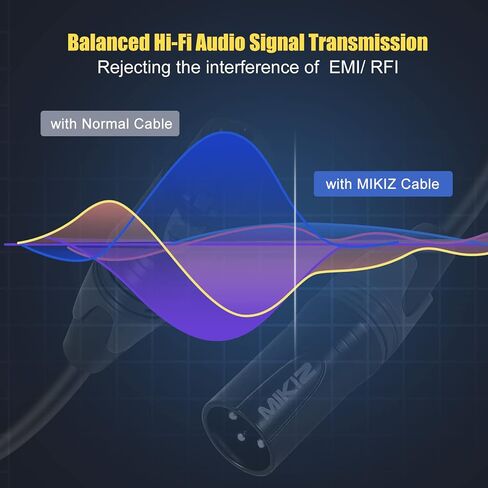 Balanced Hi-Fi Audio Signal Transmission
Rejecting the interference of EMI/ RFI

with Normal Cable

with MIKIZ Cable

MIKIZ